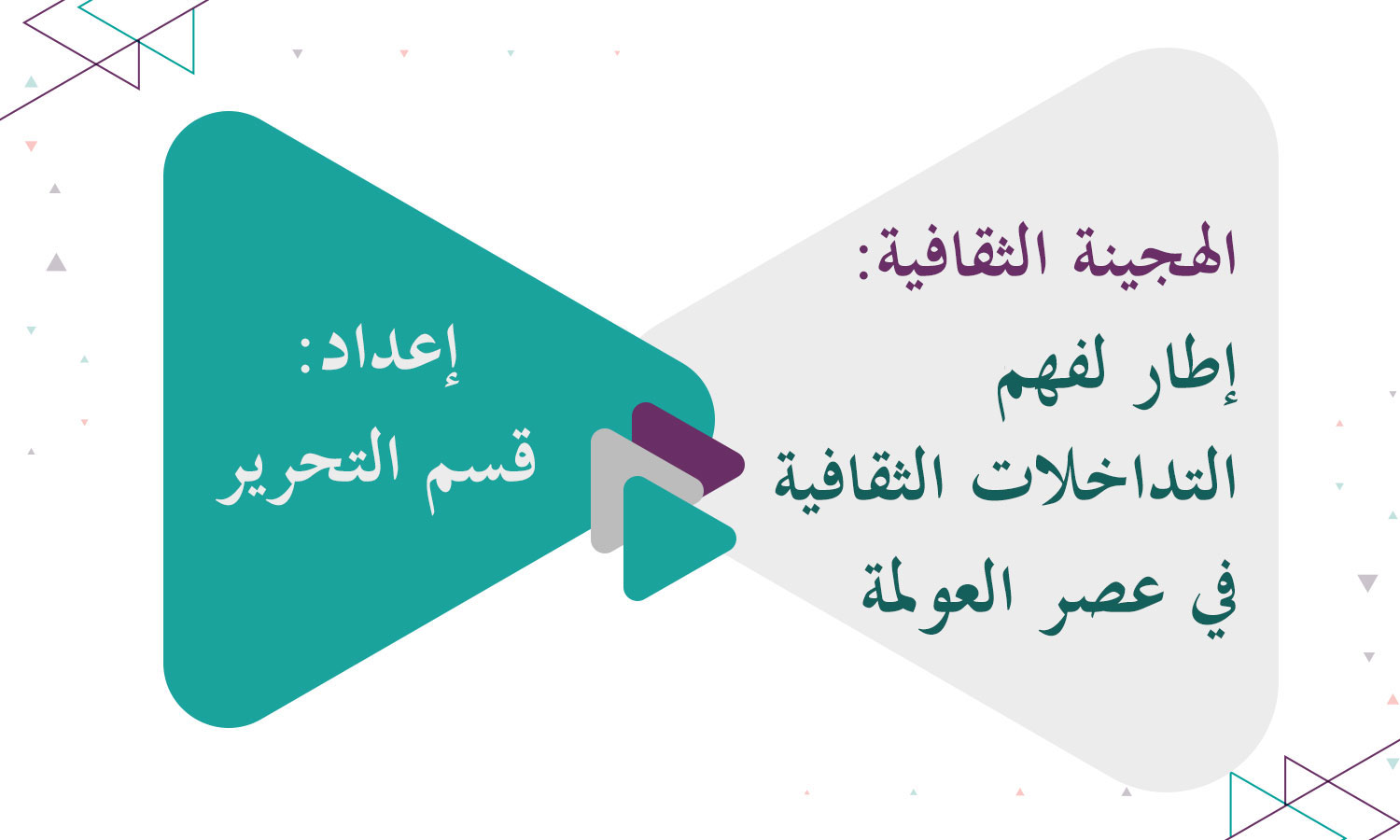 الهجينة الثقافية:
إطار لفهم
التداخلات الثقافية
في عصر العولمة

إعداد:
قسم التحرير